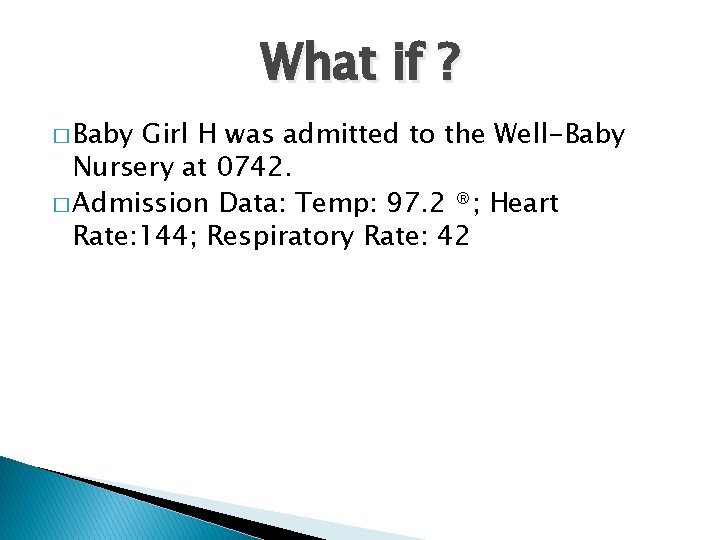 What if ?

□ Baby Girl H was admitted to the Well-Baby Nursery at 0742.

□ Admission Data: Temp: 97.2 ®; Heart Rate:144; Respiratory Rate: 42